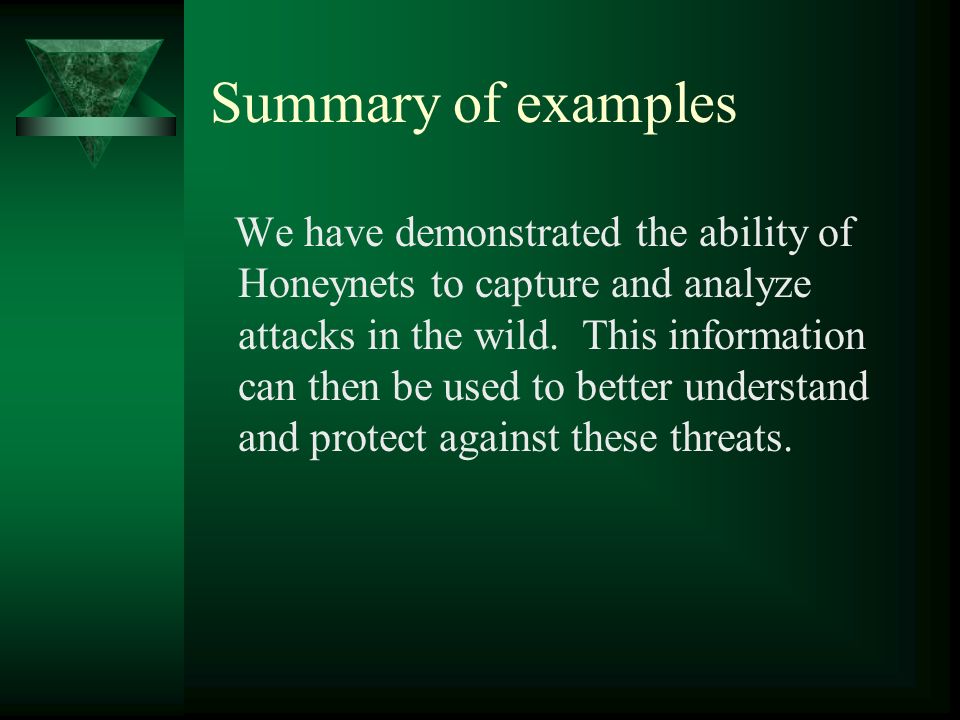 Summary of examples

We have demonstrated the ability of Honeynets to capture and analyze attacks in the wild. This information can then be used to better understand and protect against these threats.